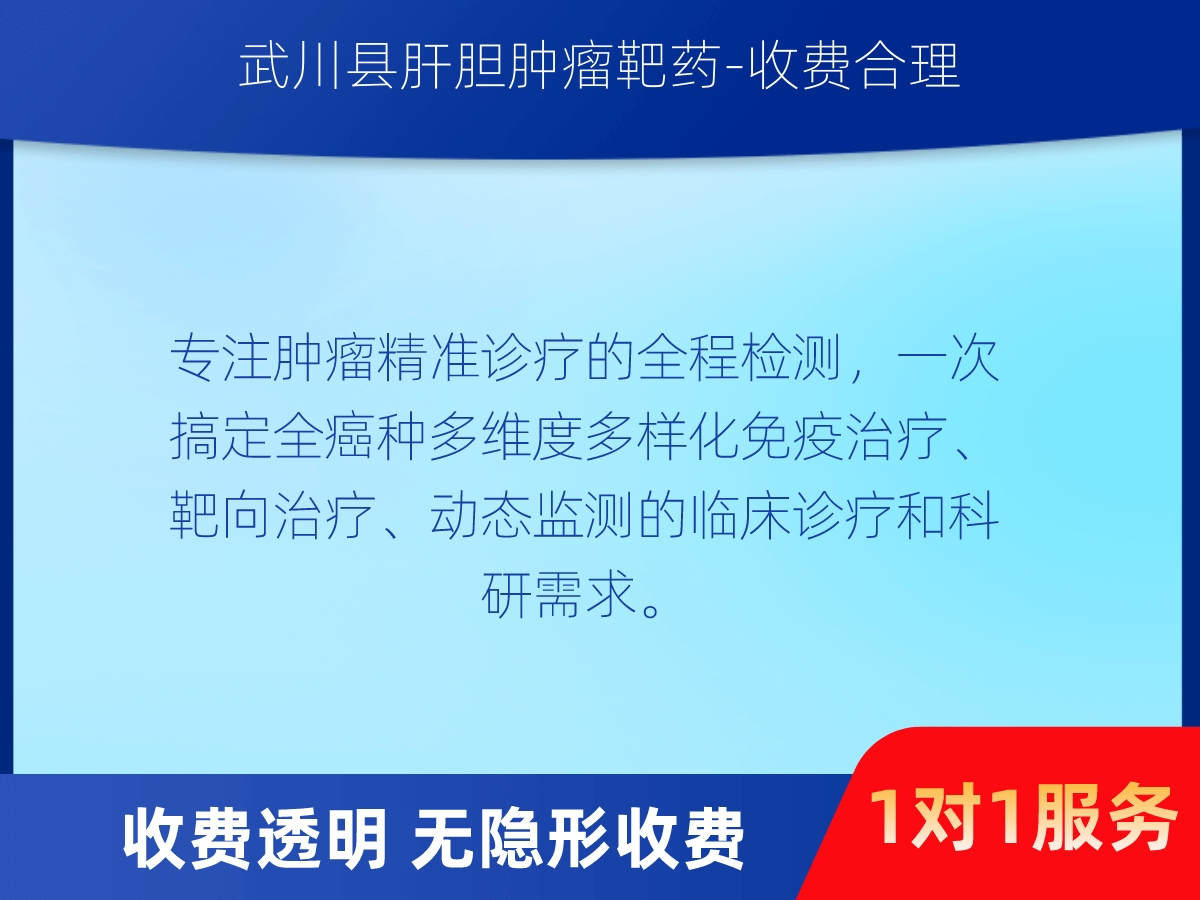 武川县肝胆肿瘤靶药-收费合理

专注肿瘤精准诊疗的全程检测，一次搞定全癌种多维度多样化免疫治疗、靶向治疗、动态监测的临床诊疗和科研需求。

收费透明 无隐形收费

1对1服务